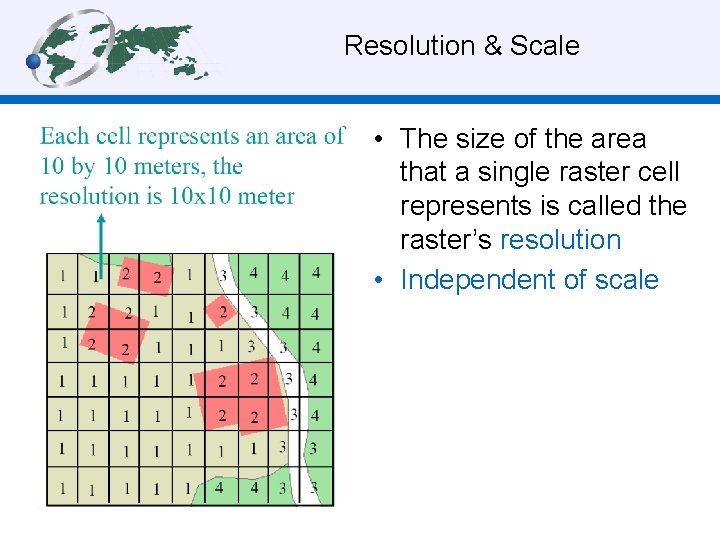 Resolution & Scale

Each cell represents an area of 10 by 10 meters, the resolution is 10x10 meter

| 1 | 1 | 2 | 2 | 1 | 3 | 4 | 4 | 4 |
|---|---|---|---|---|---|---|---|---|
| 1 | 2 | 2 | 1 | 1 | 2 | 3 | 4 | 4 |
| 1 | 2 | 2 | 1 | 1 | 1 | 3 | 3 | 4 |
| 1 | 1 | 1 | 1 | 1 | 2 | 2 | 3 | 4 |
| 1 | 1 | 1 | 1 | 1 | 2 | 2 | 3 | 4 |
| 1 | 1 | 1 | 1 | 1 | 1 | 1 | 3 | 3 |
| 1 | 1 | 1 | 1 | 1 | 4 | 4 | 3 | 3 |

• The size of the area that a single raster cell represents is called the raster's resolution

• Independent of scale